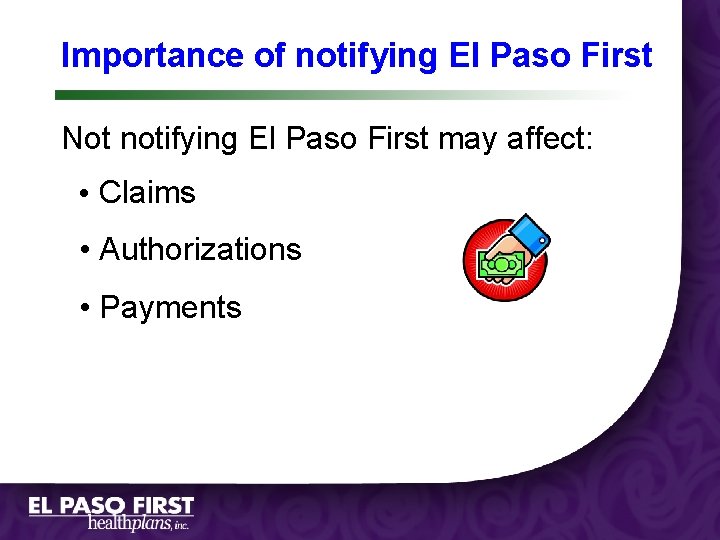 Importance of notifying El Paso First

Not notifying El Paso First may affect:

• Claims

• Authorizations

• Payments

EL PASO FIRST
healthplans, inc.